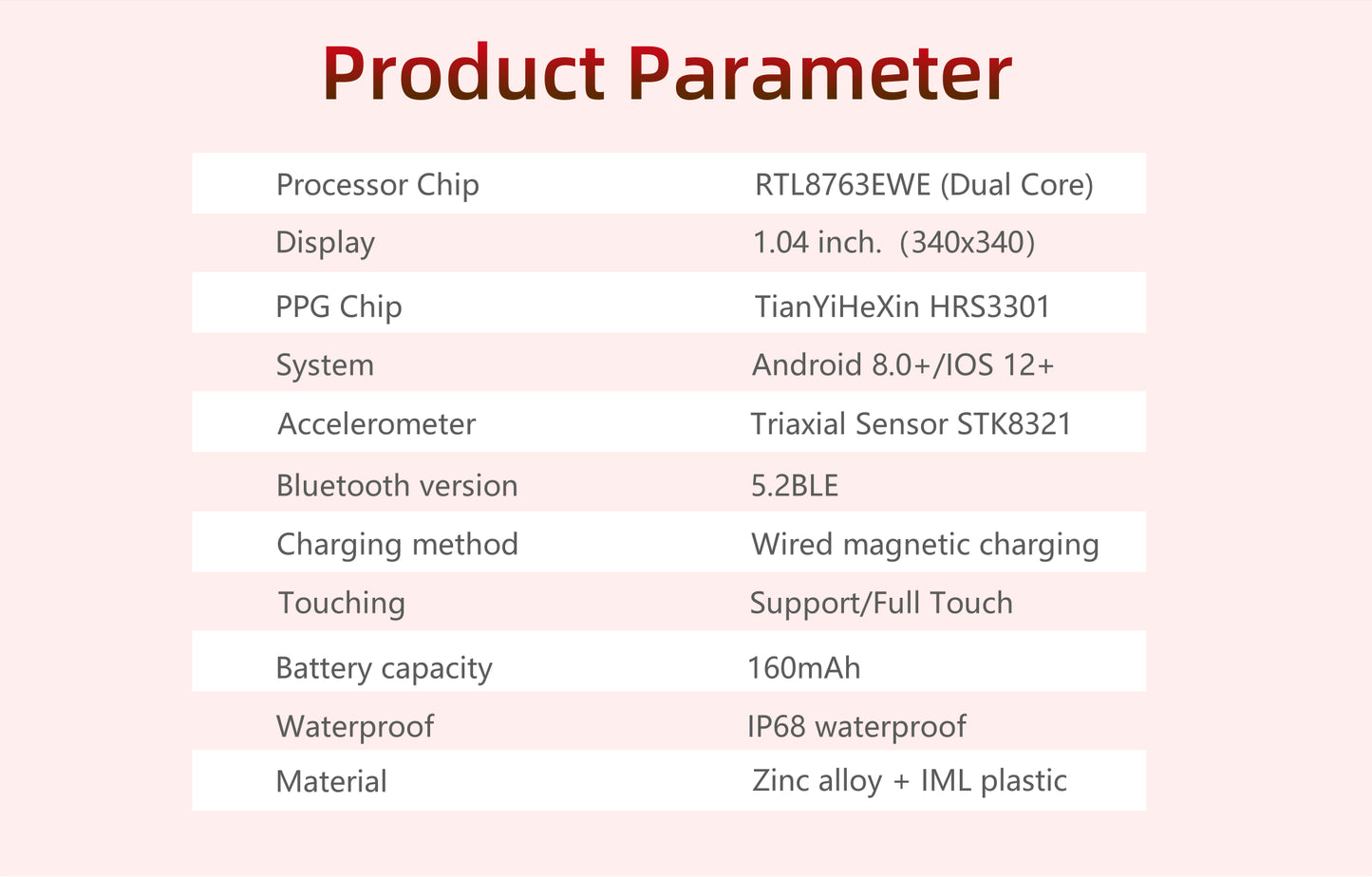 Product Parameter

| Processor Chip | RTL8763EWE (Dual Core) |
|---|---|
| Display | 1.04 inch. （340x340） |
| PPG Chip | TianYiHeXin HRS3301 |
| System | Android 8.0+/IOS 12+ |
| Accelerometer | Triaxial Sensor STK8321 |
| Bluetooth version | 5.2BLE |
| Charging method | Wired magnetic charging |
| Touching | Support/Full Touch |
| Battery capacity | 160mAh |
| Waterproof | IP68 waterproof |
| Material | Zinc alloy + IML plastic |